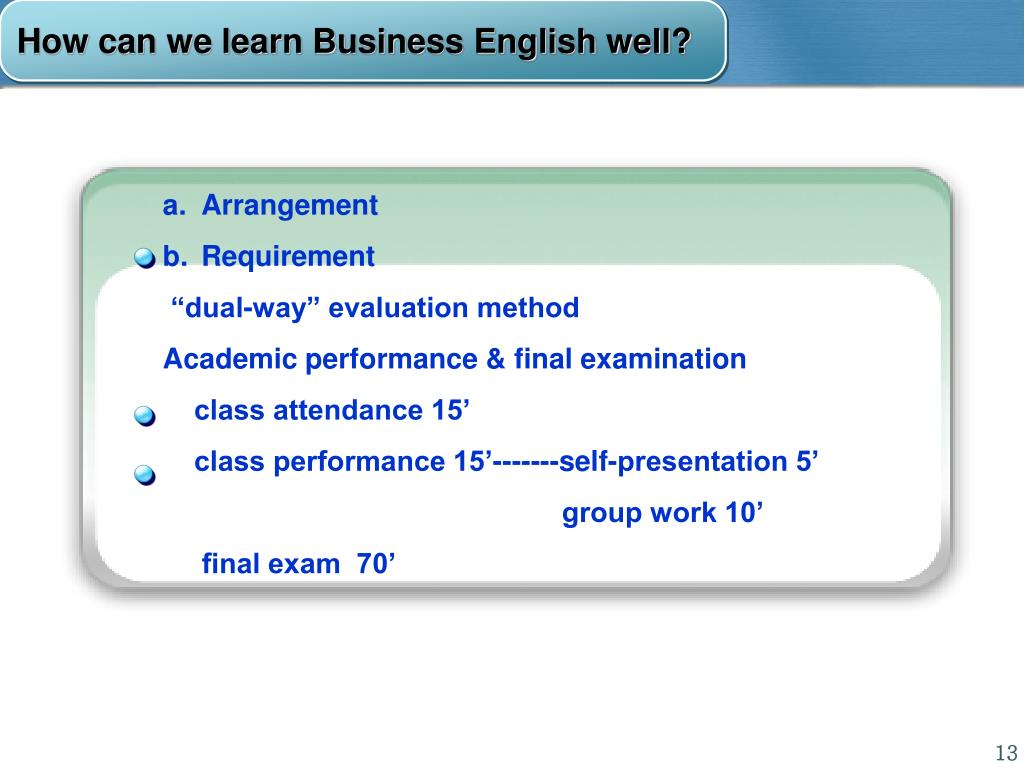 How can we learn Business English well?

a. Arrangement

b. Requirement

“dual-way” evaluation method

Academic performance & final examination

class attendance 15’

class performance 15’-------self-presentation 5’

group work 10’

final exam 70’

13